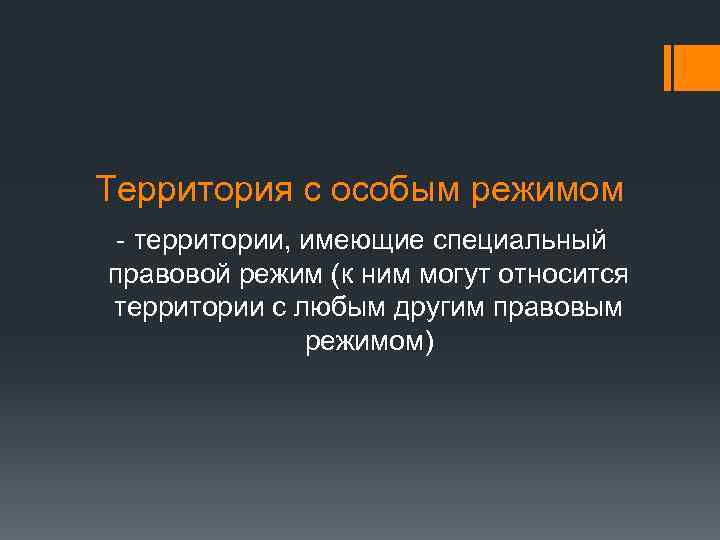 Территория с особым режимом

- территории, имеющие специальный правовой режим (к ним могут относится территории с любым другим правовым режимом)